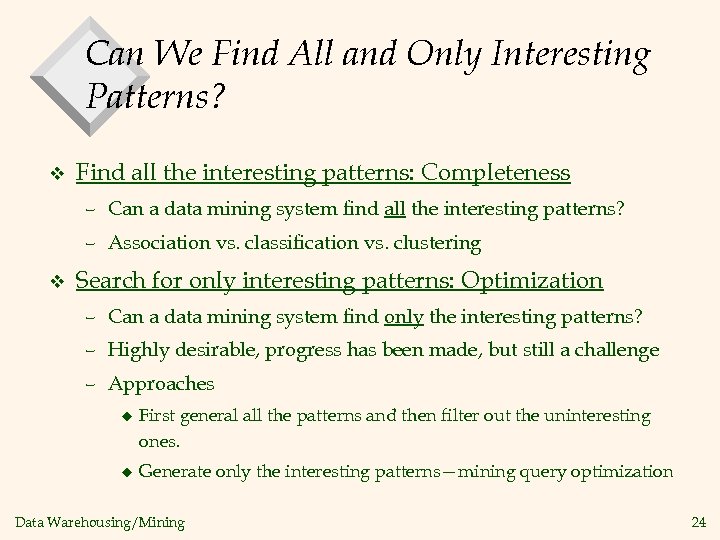 Can We Find All and Only Interesting Patterns?

❖ Find all the interesting patterns: Completeness
– Can a data mining system find all the interesting patterns?
– Association vs. classification vs. clustering

❖ Search for only interesting patterns: Optimization
– Can a data mining system find only the interesting patterns?
– Highly desirable, progress has been made, but still a challenge
– Approaches
◆ First general all the patterns and then filter out the uninteresting ones.
◆ Generate only the interesting patterns—mining query optimization

Data Warehousing/Mining

24